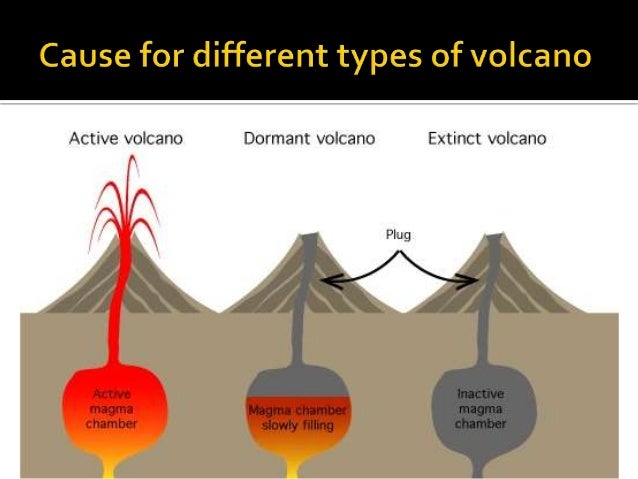 Cause for different types of volcano

Active volcano

Dormant volcano

Extinct volcano

Plug

Active magma chamber

Magma chamber slowly filling

Inactive magma chamber